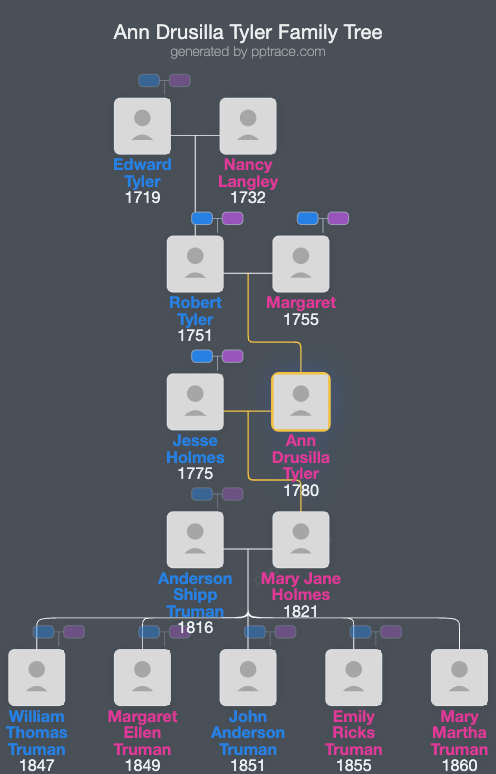 Ann Drusilla Tyler Family Tree
generated by pptrace.com

Edward Tyler
1719

Nancy Langley
1732

Robert Tyler
1751

Margaret
1755

Jesse Holmes
1775

Ann Drusilla Tyler
1780

Anderson Shipp Truman
1816

Mary Jane Holmes
1821

William Thomas Truman
1847

Margaret Ellen Truman
1849

John Anderson Truman
1851

Emily Ricks Truman
1855

Mary Martha Truman
1860